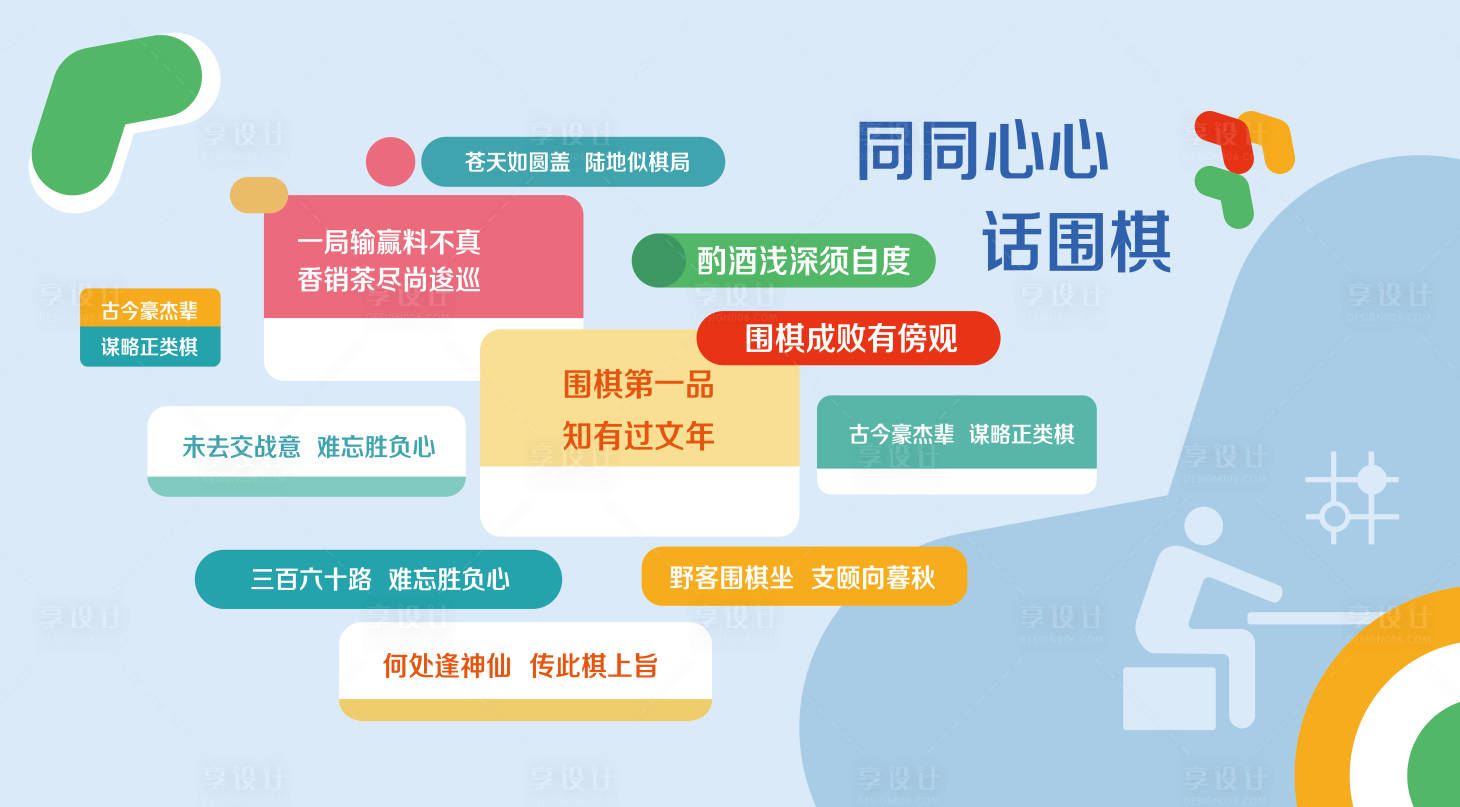 同同心心
话围棋

苍天如圆盖 陆地似棋局

一局输赢料不真
香销茶尽尚逡巡

酌酒浅深须自度

古今豪杰辈
谋略正类棋

围棋成败有傍观

围棋第一品
知有过文年

未去交战意 难忘胜负心

古今豪杰辈 谋略正类棋

三百六十路 难忘胜负心

野客围棋坐 支颐向暮秋

何处逢神仙 传此棋上旨

享设计